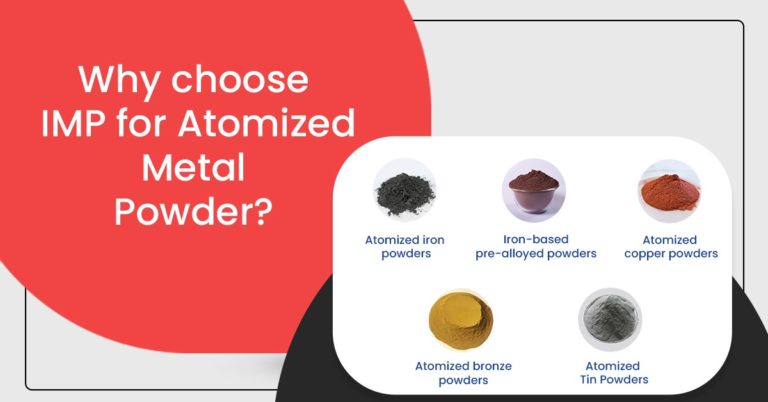 Why choose IMP for Atomized Metal Powder?

Atomized iron powders

Iron-based pre-alloyed powders

Atomized copper powders

Atomized bronze powders

Atomized Tin Powders